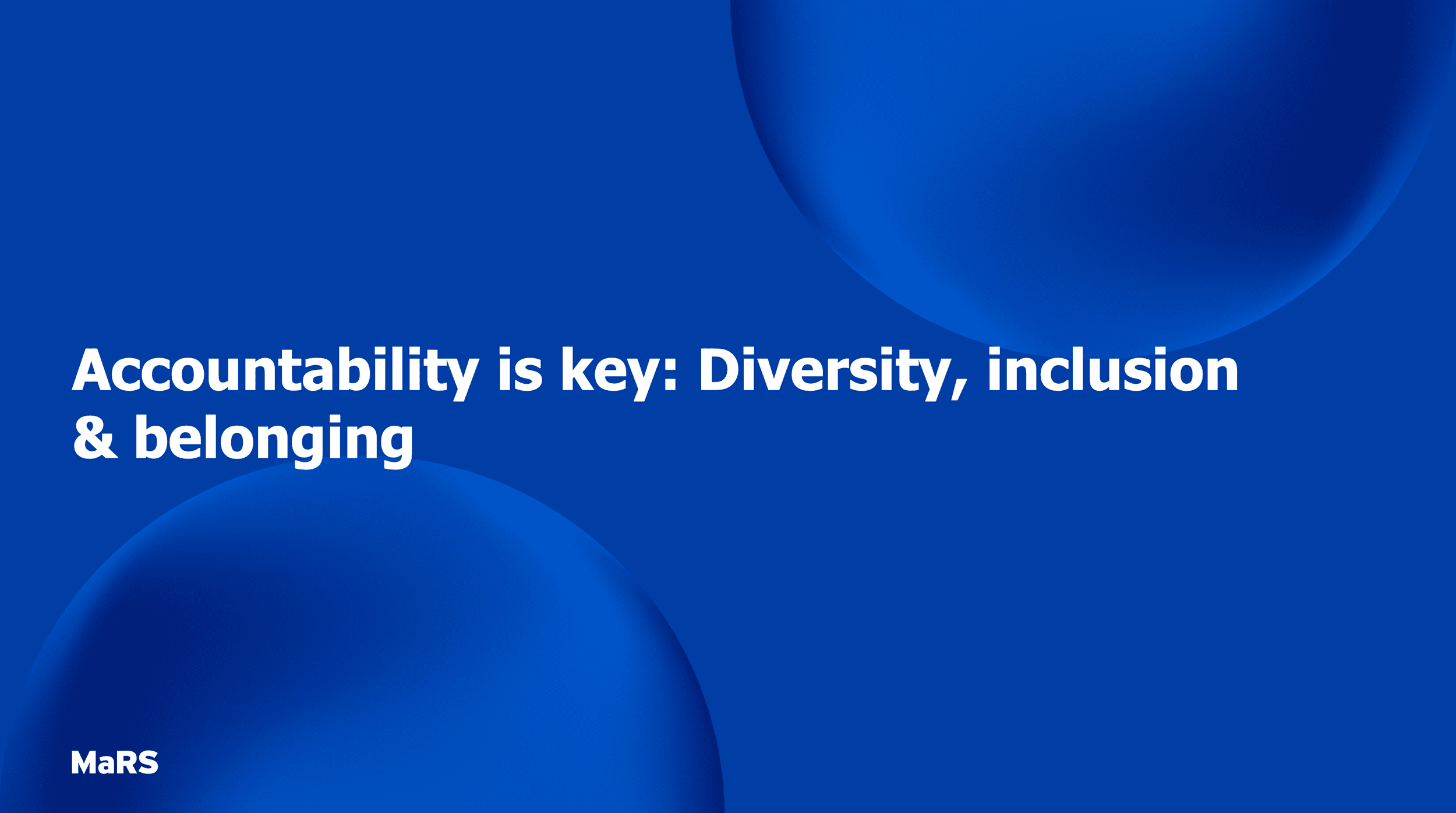 Accountability is key: Diversity, inclusion & belonging

MaRS